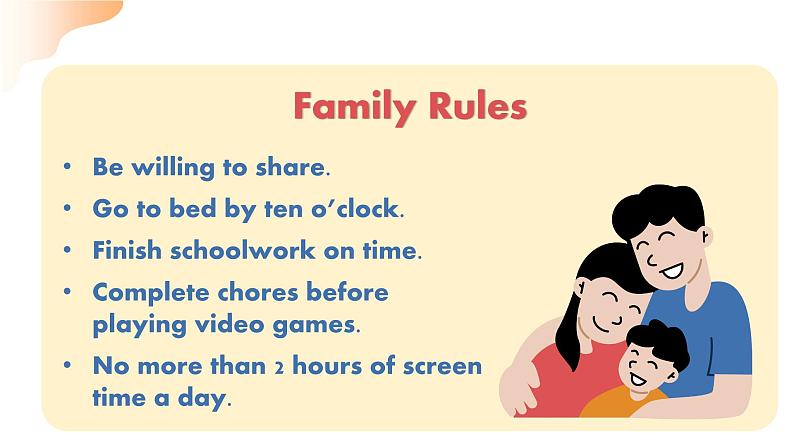 Family Rules

• Be willing to share.
• Go to bed by ten o'clock.
• Finish schoolwork on time.
• Complete chores before playing video games.
• No more than 2 hours of screen time a day.